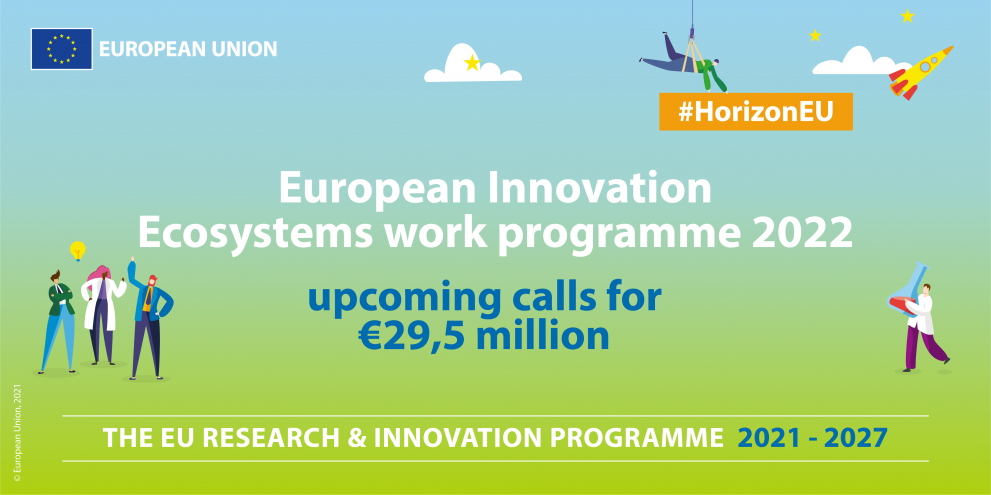 EUROPEAN UNION

#HorizonEU

European Innovation Ecosystems work programme 2022

upcoming calls for €29,5 million

THE EU RESEARCH & INNOVATION PROGRAMME 2021 - 2027

© European Union, 2021